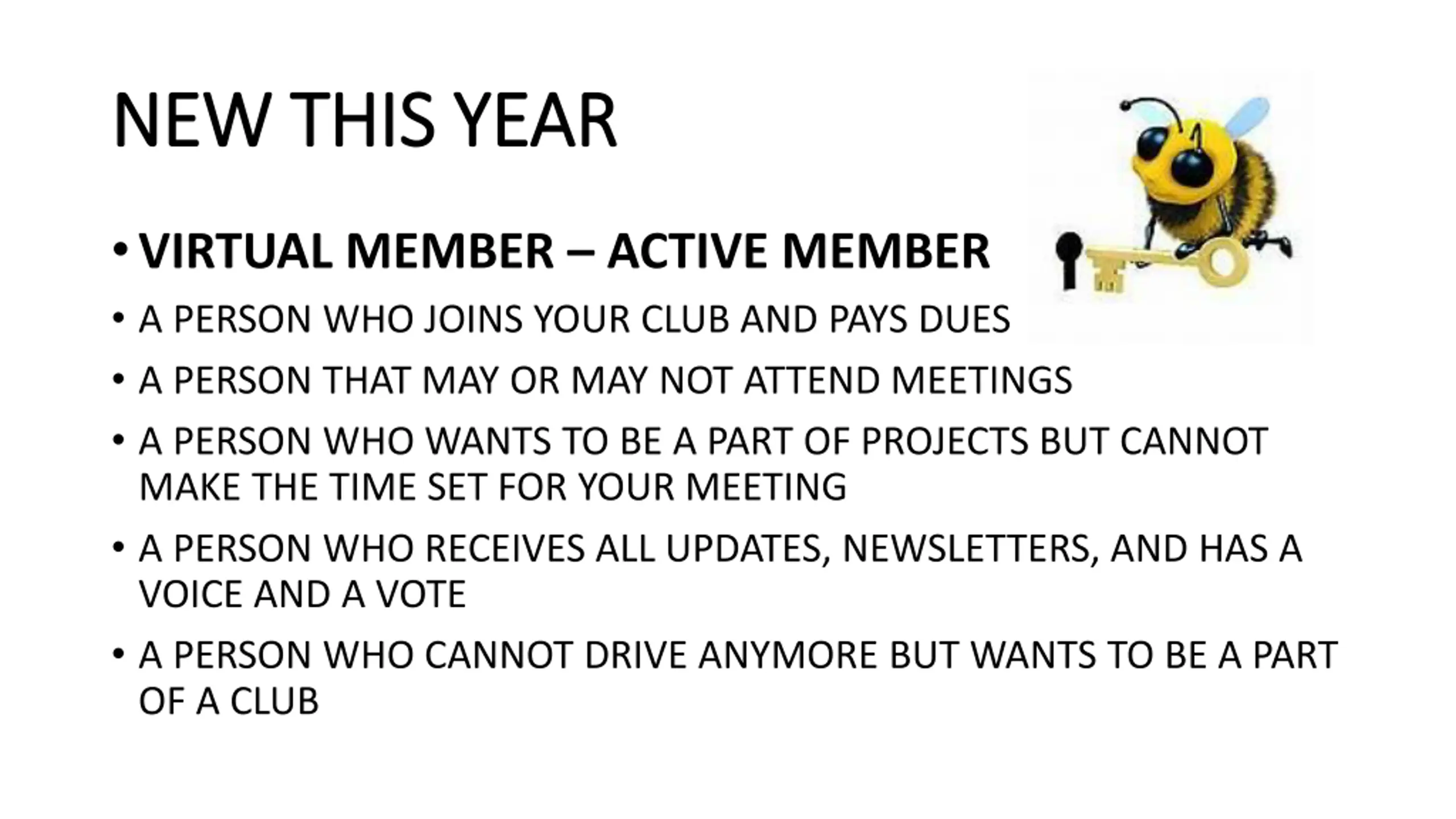 NEW THIS YEAR

• VIRTUAL MEMBER – ACTIVE MEMBER

• A PERSON WHO JOINS YOUR CLUB AND PAYS DUES

• A PERSON THAT MAY OR MAY NOT ATTEND MEETINGS

• A PERSON WHO WANTS TO BE A PART OF PROJECTS BUT CANNOT MAKE THE TIME SET FOR YOUR MEETING

• A PERSON WHO RECEIVES ALL UPDATES, NEWSLETTERS, AND HAS A VOICE AND A VOTE

• A PERSON WHO CANNOT DRIVE ANYMORE BUT WANTS TO BE A PART OF A CLUB